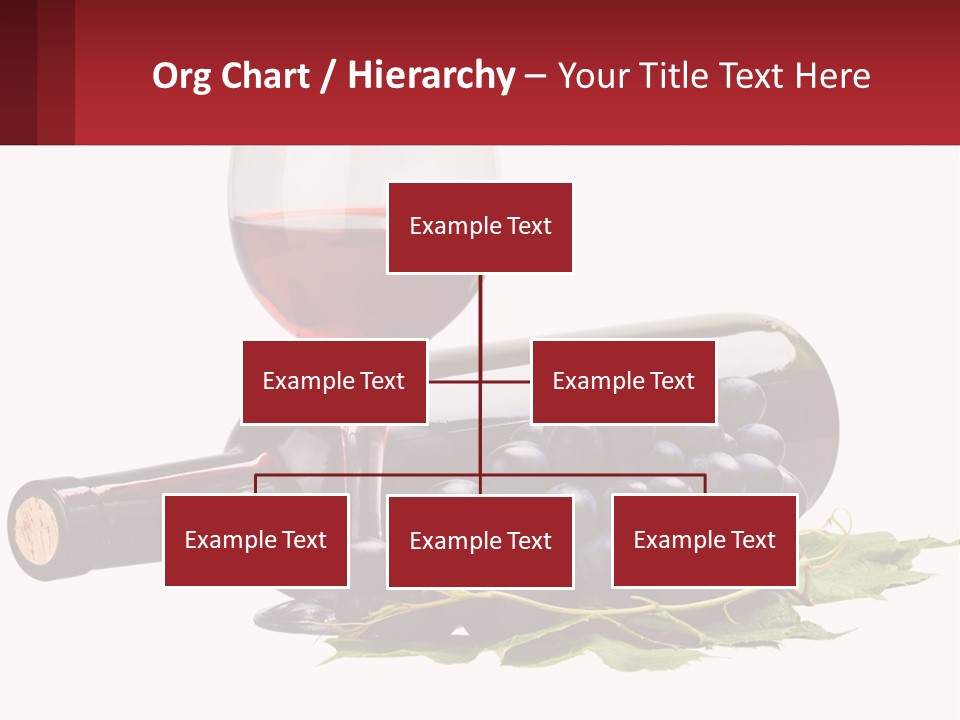 Org Chart / Hierarchy – Your Title Text Here

Example Text

Example Text

Example Text

Example Text

Example Text

Example Text